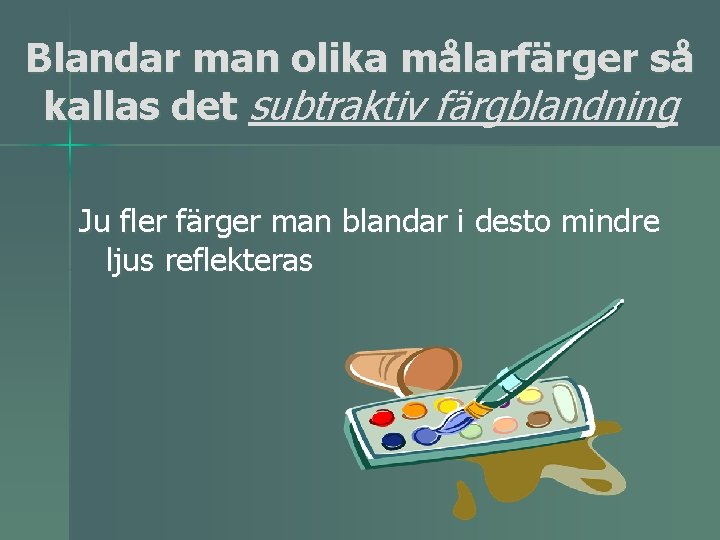 Blandar man olika målarfärger så kallas det subtraktiv färgblandning

Ju fler färger man blandar i desto mindre ljus reflekteras